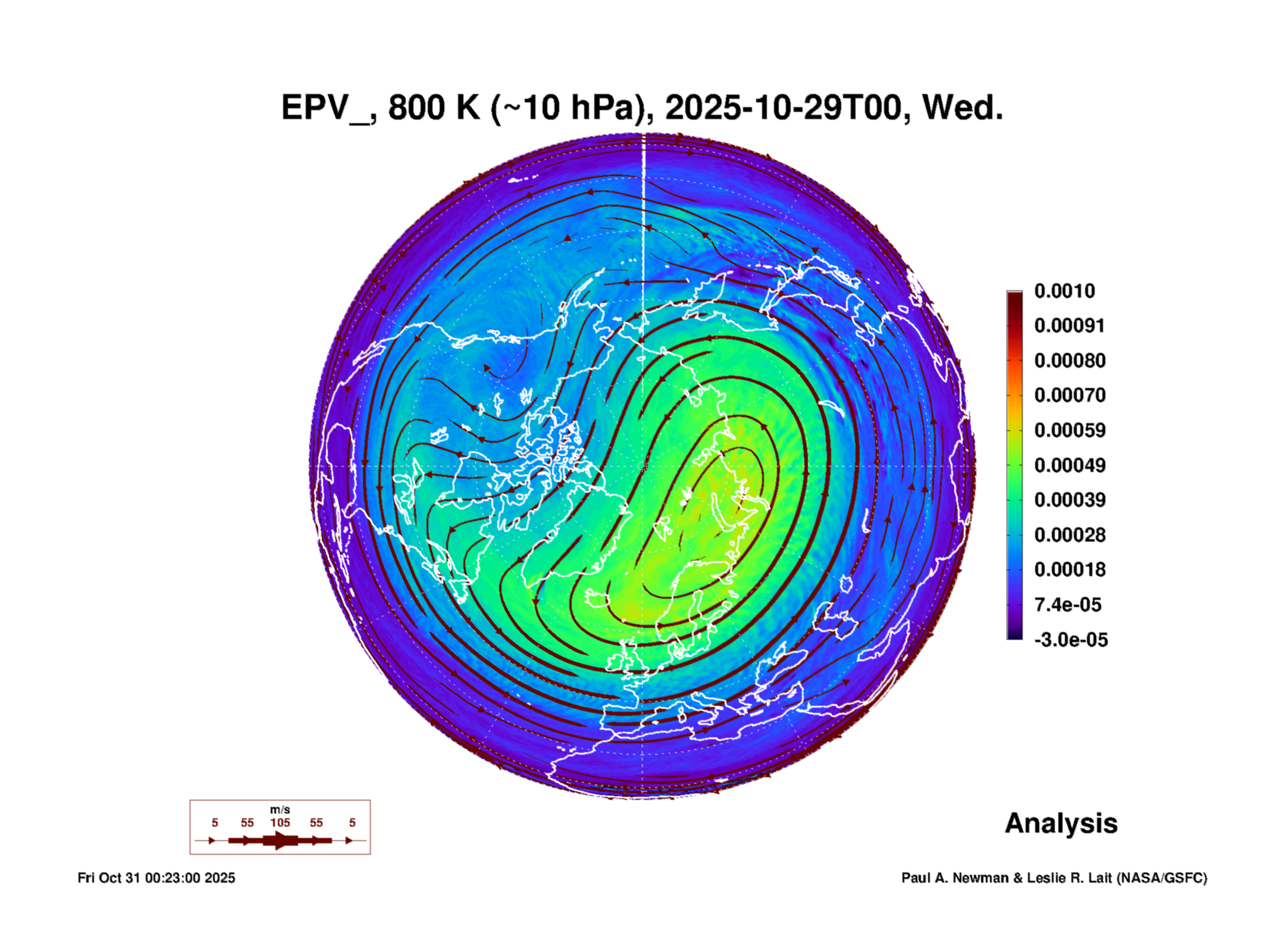 EPV_, 800 K (~10 hPa), 2025-10-29T00, Wed.

0.0010
0.00091
0.00080
0.00070
0.00059
0.00049
0.00039
0.00028
0.00018
7.4e-05
-3.0e-05

m/s
5 55 105 55 5

Analysis

Fri Oct 31 00:23:00 2025

Paul A. Newman & Leslie R. Lait (NASA/GSFC)